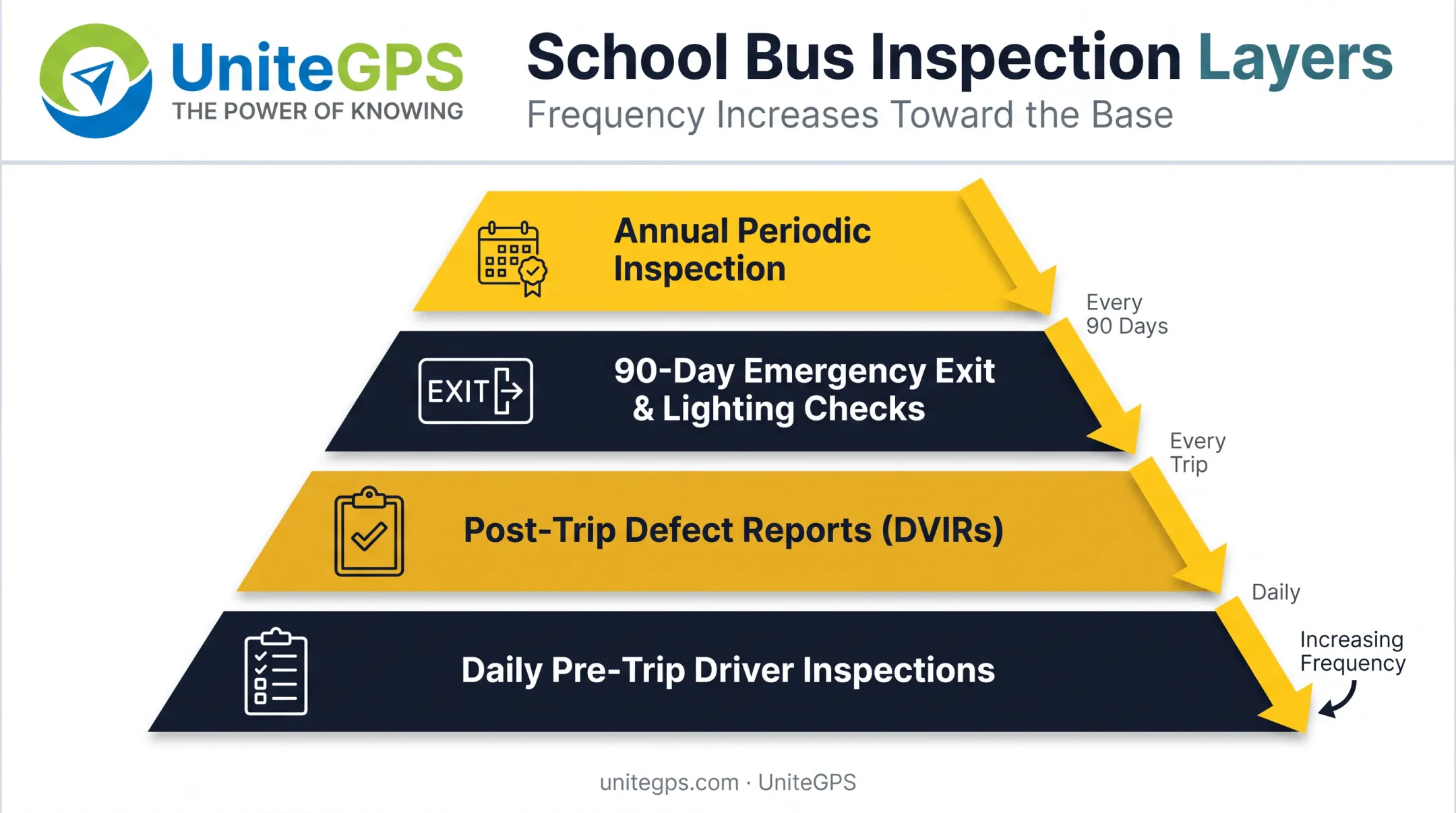 UniteGPS
THE POWER OF KNOWING

School Bus Inspection Layers
Frequency Increases Toward the Base

Annual Periodic Inspection

Every 90 Days

EXIT

90-Day Emergency Exit & Lighting Checks

Every Trip

Post-Trip Defect Reports (DVIRs)

Daily

Daily Pre-Trip Driver Inspections

Increasing Frequency

unitegps.com · UniteGPS